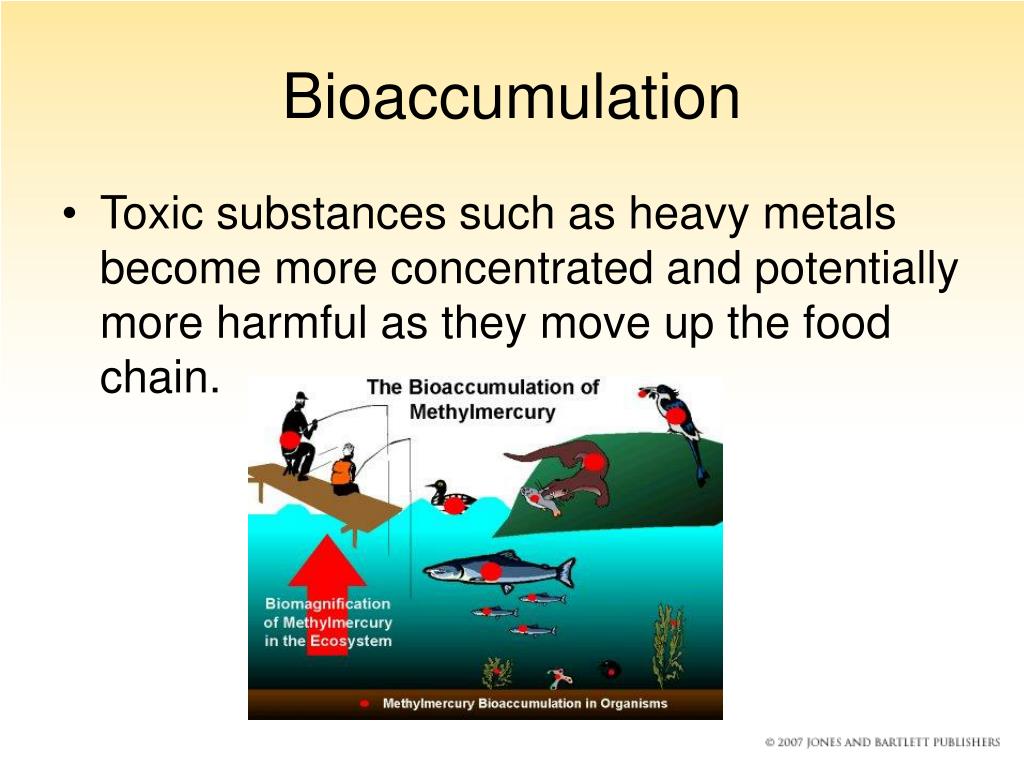 Bioaccumulation

• Toxic substances such as heavy metals become more concentrated and potentially more harmful as they move up the food chain.

The Bioaccumulation of Methylmercury

Biomagnification of Methylmercury in the Ecosystem

Methylmercury Bioaccumulation in Organisms

© 2007 JONES AND BARTLETT PUBLISHERS